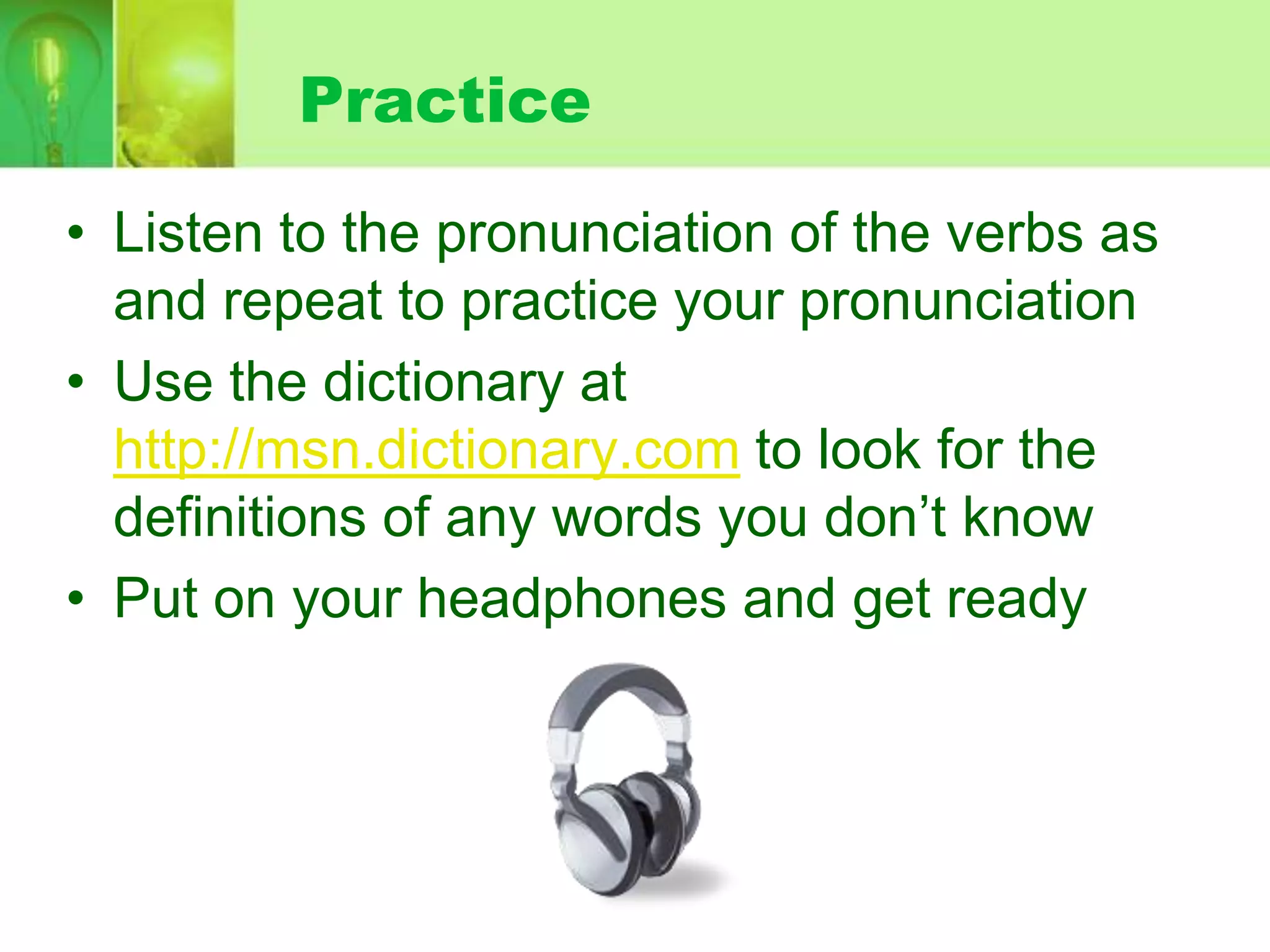 Practice

• Listen to the pronunciation of the verbs as and repeat to practice your pronunciation
• Use the dictionary at http://msn.dictionary.com to look for the definitions of any words you don’t know
• Put on your headphones and get ready